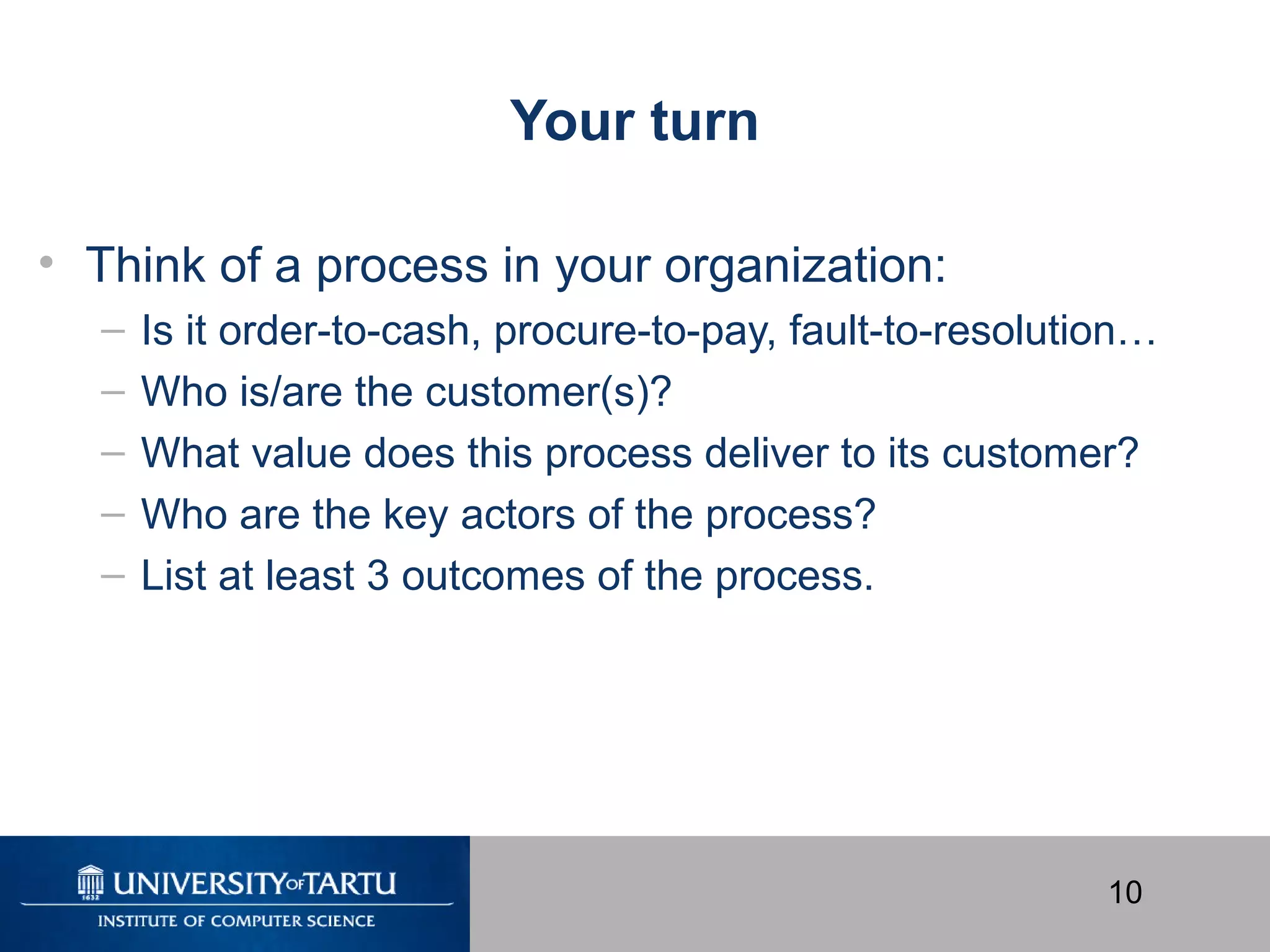 Your turn

• Think of a process in your organization:
– Is it order-to-cash, procure-to-pay, fault-to-resolution…
– Who is/are the customer(s)?
– What value does this process deliver to its customer?
– Who are the key actors of the process?
– List at least 3 outcomes of the process.

1632 UNIVERSITY OF TARTU
INSTITUTE OF COMPUTER SCIENCE

10